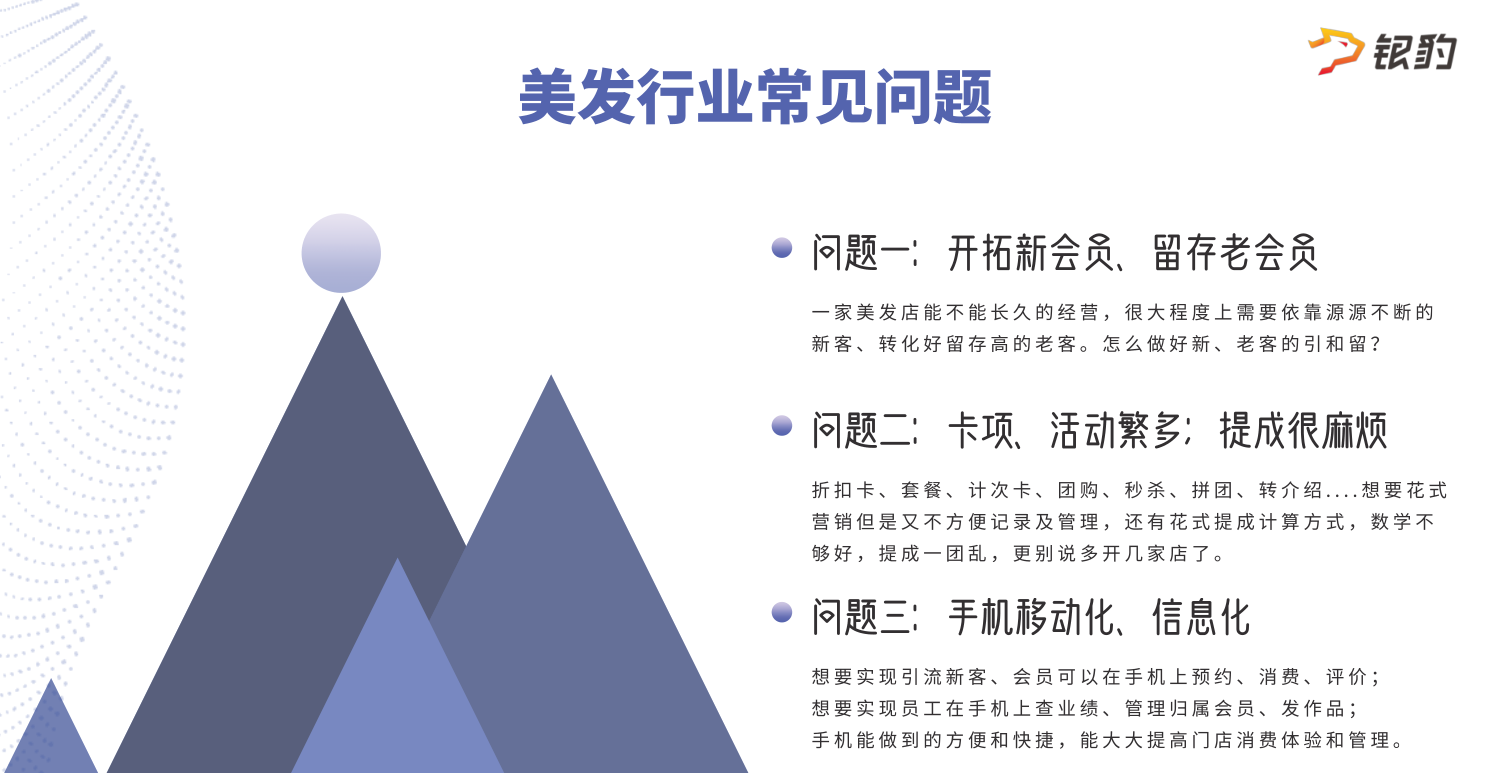 银豹

美发行业常见问题

问题一：开拓新会员、留存老会员

一家美发店能不能长久的经营，很大程度上需要依靠源源不断的新客、转化好留存高的老客。怎么做好新、老客的引和留？

问题二：卡项、活动繁多；提成很麻烦

折扣卡、套餐、计次卡、团购、秒杀、拼团、转介绍....想要花式营销但是又不方便记录及管理，还有花式提成计算方式，数学不够好，提成一团乱，更别说多开几家店了。

问题三：手机移动化、信息化

想要实现引流新客、会员可以在手机上预约、消费、评价；
想要实现员工在手机上查业绩、管理归属会员、发作品；
手机能做到的方便和快捷，能大大提高门店消费体验和管理。